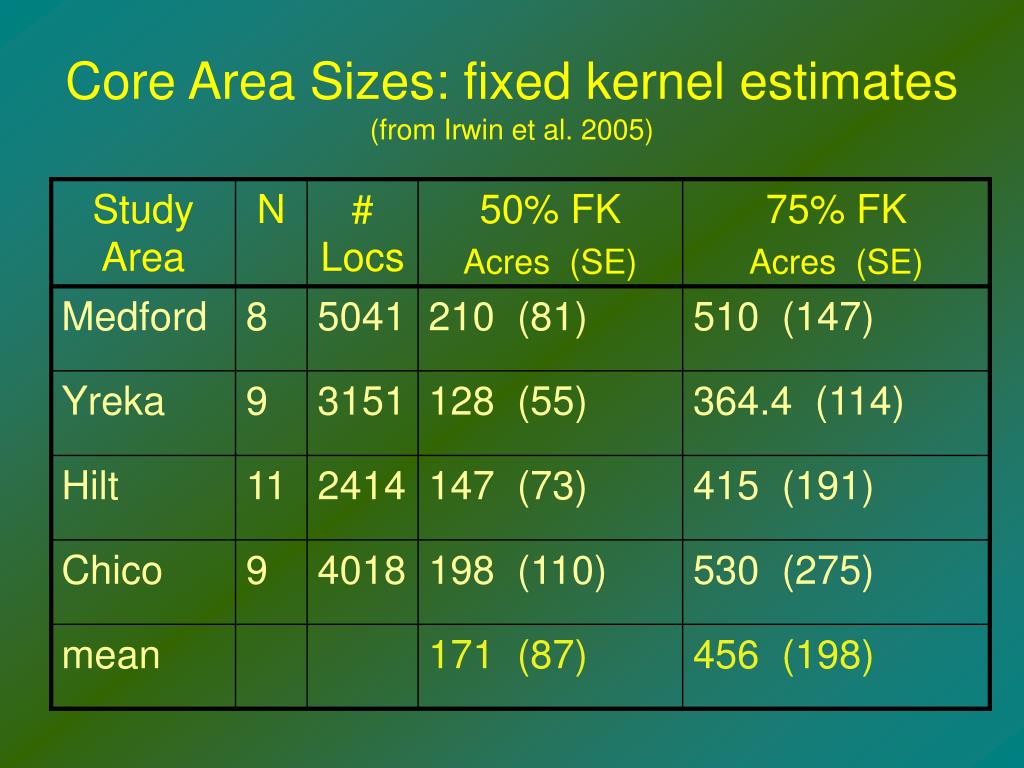 Core Area Sizes: fixed kernel estimates
(from Irwin et al. 2005)

| Study Area | N | # Locs | 50% FK Acres (SE) | 75% FK Acres (SE) |
|---|---|---|---|---|
| Medford | 8 | 5041 | 210 (81) | 510 (147) |
| Yreka | 9 | 3151 | 128 (55) | 364.4 (114) |
| Hilt | 11 | 2414 | 147 (73) | 415 (191) |
| Chico | 9 | 4018 | 198 (110) | 530 (275) |
| mean | | | 171 (87) | 456 (198) |